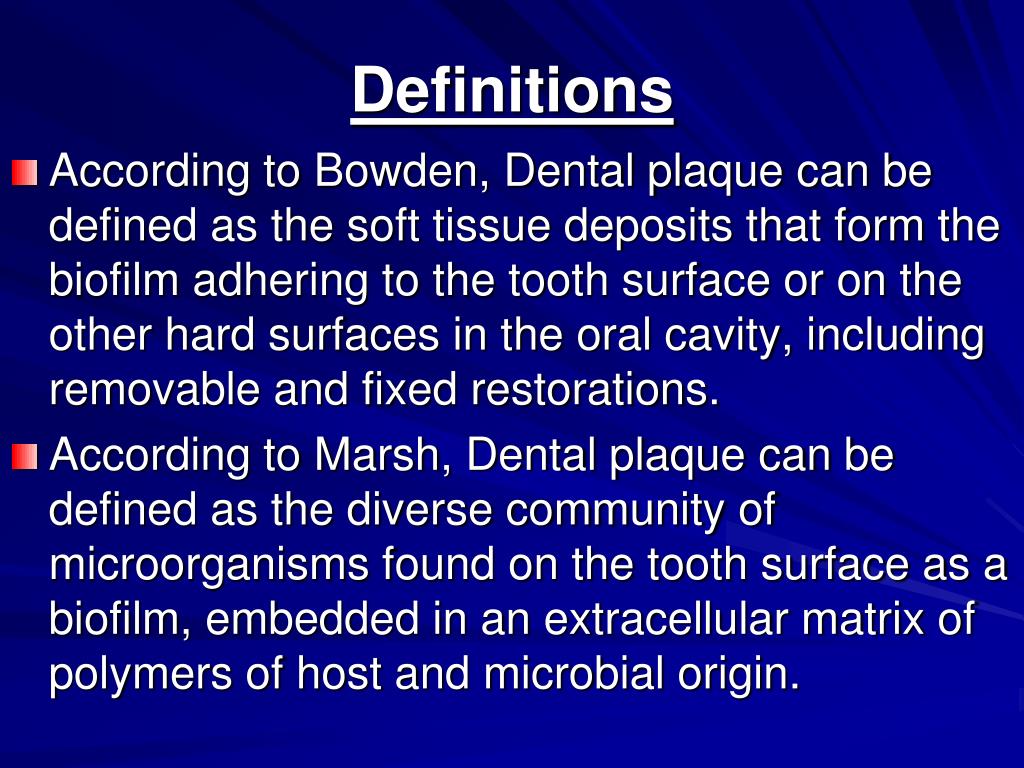 Definitions

According to Bowden, Dental plaque can be defined as the soft tissue deposits that form the biofilm adhering to the tooth surface or on the other hard surfaces in the oral cavity, including removable and fixed restorations.

According to Marsh, Dental plaque can be defined as the diverse community of microorganisms found on the tooth surface as a biofilm, embedded in an extracellular matrix of polymers of host and microbial origin.